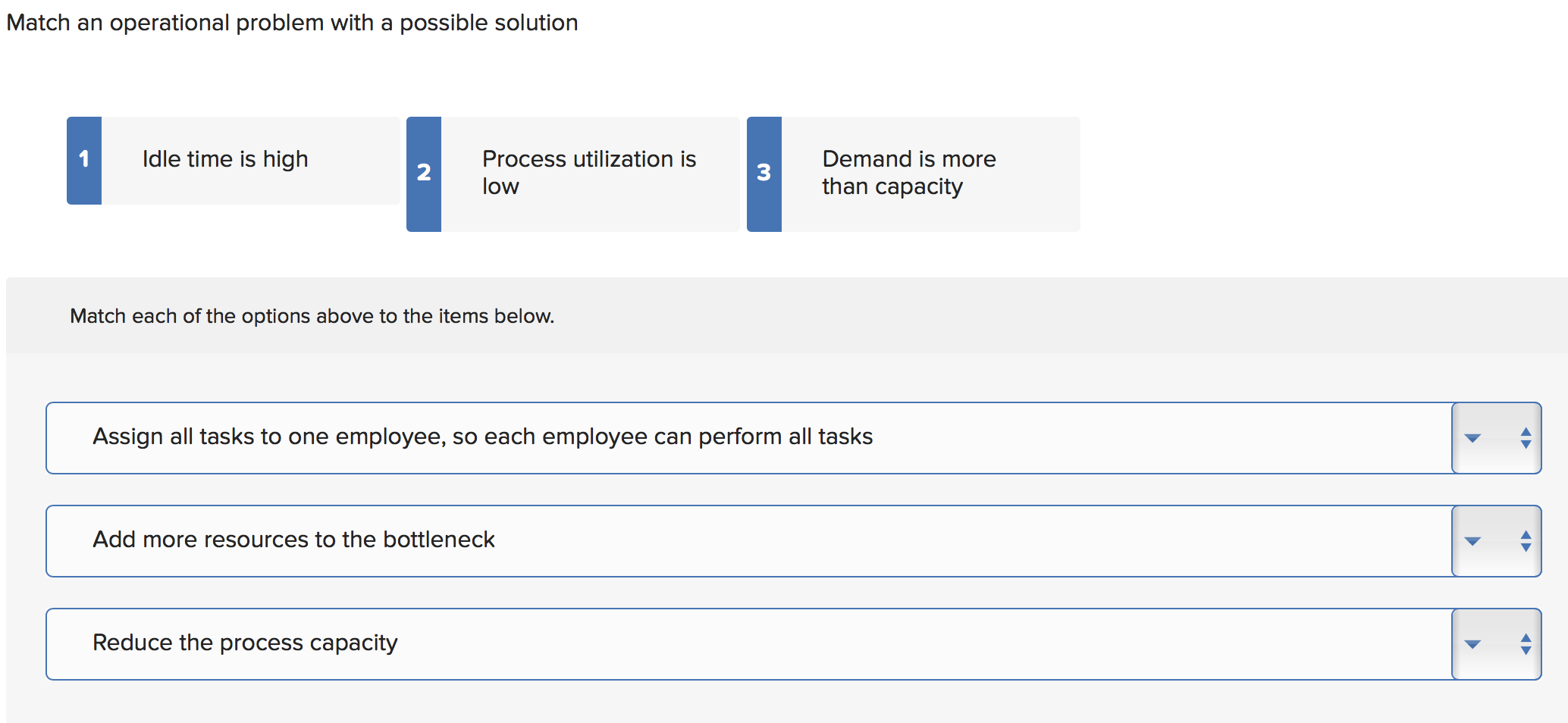 Match an operational problem with a possible solution

1 Idle time is high

2 Process utilization is low

3 Demand is more than capacity

Match each of the options above to the items below.

Assign all tasks to one employee, so each employee can perform all tasks

Add more resources to the bottleneck

Reduce the process capacity